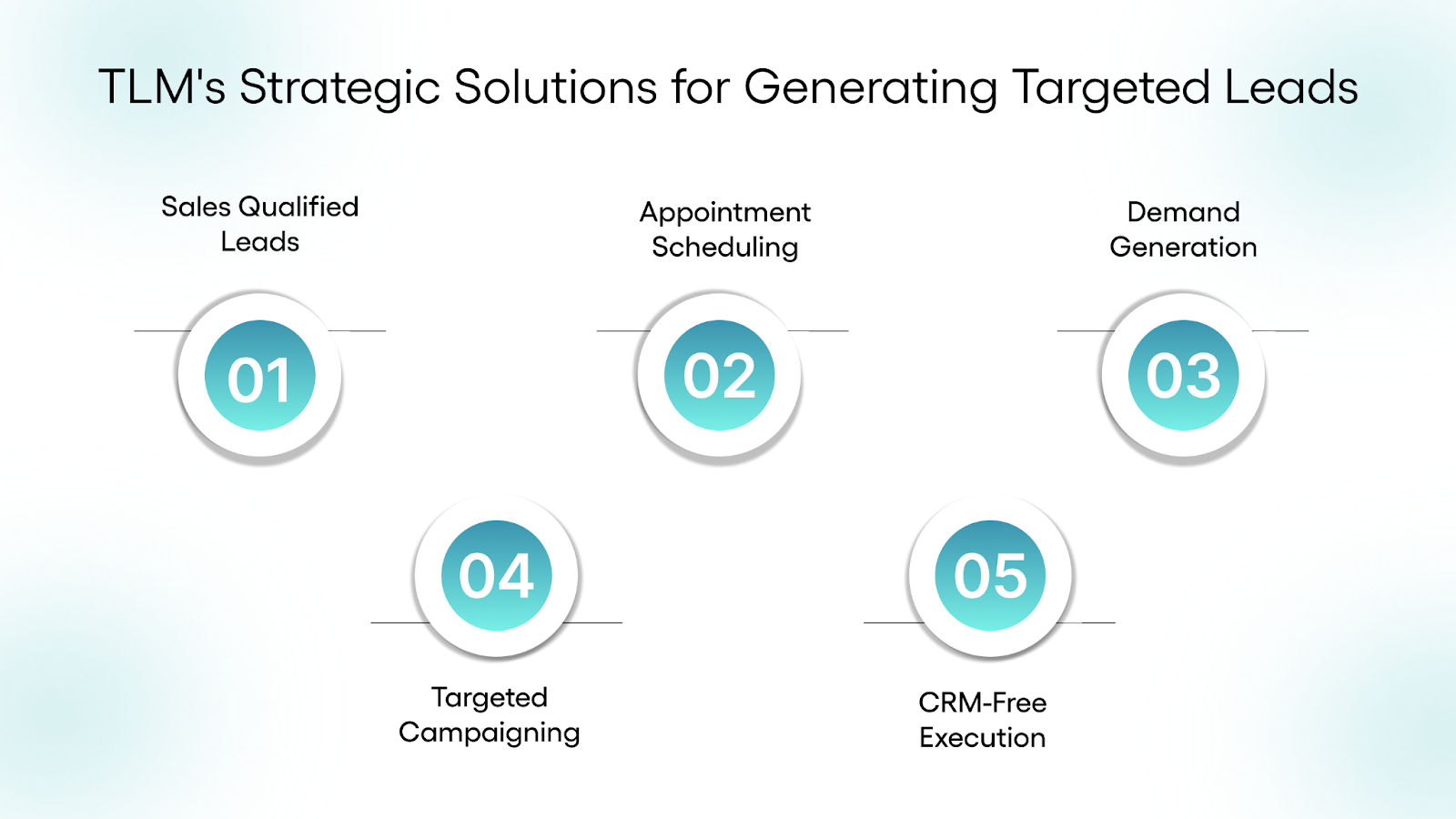 TLM's Strategic Solutions for Generating Targeted Leads

Sales Qualified Leads

01

Appointment Scheduling

02

Demand Generation

03

04

Targeted Campaigning

05

CRM-Free Execution